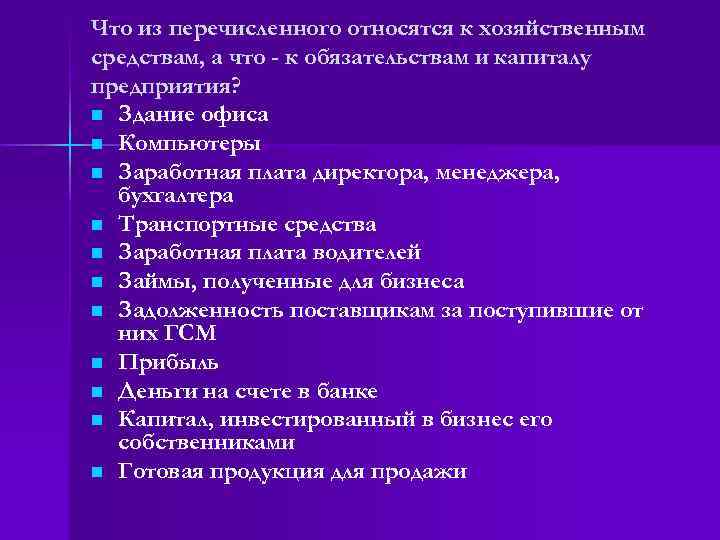 Что из перечисленного относятся к хозяйственным средствам, а что - к обязательствам и капиталу предприятия?

- Здание офиса
- Компьютеры
- Заработная плата директора, менеджера, бухгалтера
- Транспортные средства
- Заработная плата водителей
- Займы, полученные для бизнеса
- Задолженность поставщикам за поступившие от них ГСМ
- Прибыль
- Деньги на счете в банке
- Капитал, инвестированный в бизнес его собственниками
- Готовая продукция для продажи